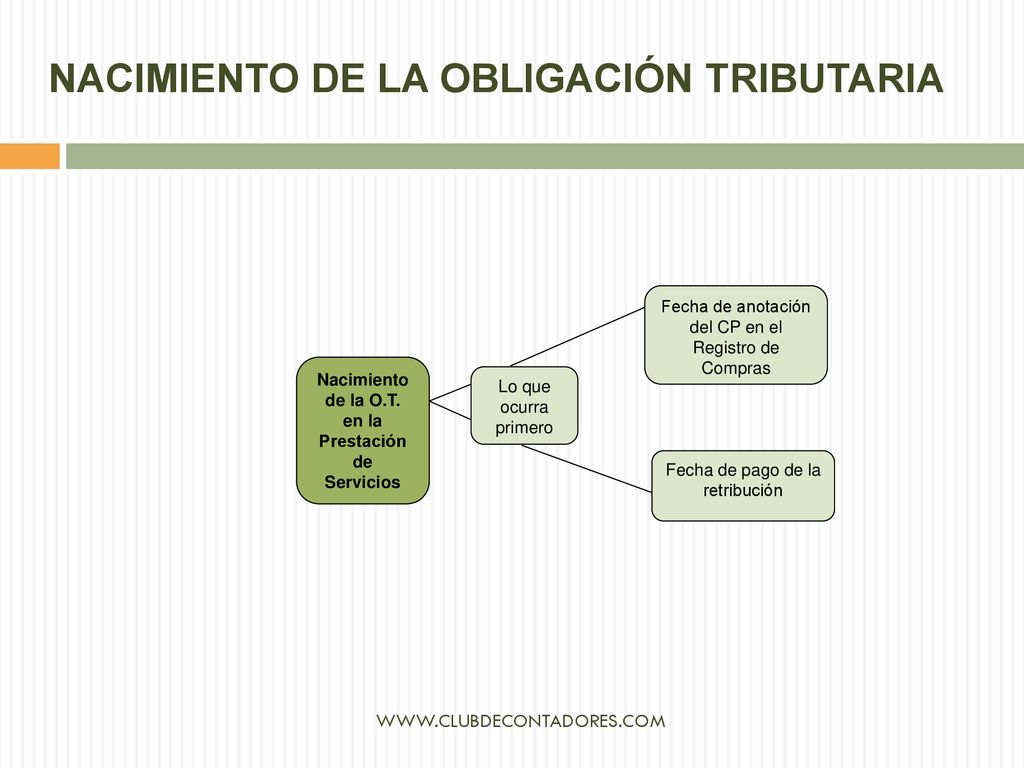 NACIMIENTO DE LA OBLIGACIÓN TRIBUTARIA

Nacimiento de la O.T. en la Prestación de Servicios

Lo que ocurra primero

Fecha de anotación del CP en el Registro de Compras

Fecha de pago de la retribución

WWW.CLUBDECONTADORES.COM